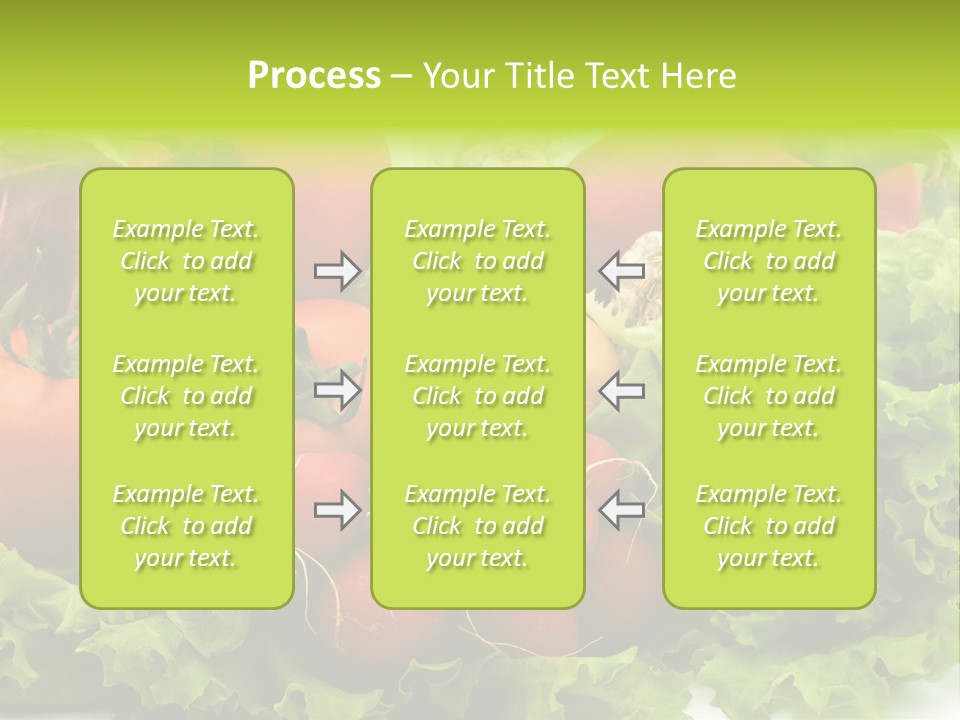 Process – Your Title Text Here

Example Text. Click to add your text.

Example Text. Click to add your text.

Example Text. Click to add your text.

Example Text. Click to add your text.

Example Text. Click to add your text.

Example Text. Click to add your text.

Example Text. Click to add your text.

Example Text. Click to add your text.

Example Text. Click to add your text.